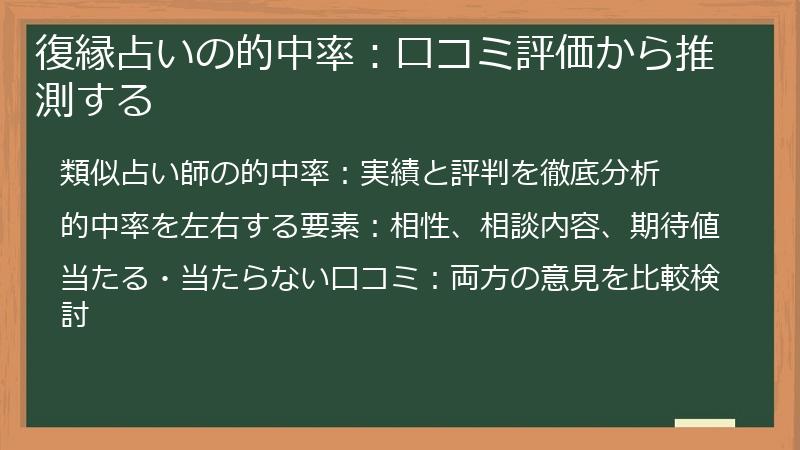 復縁占いの的中率：口コミ評価から推測する

類似占い師の的中率：実績と評判を徹底分析

的中率を左右する要素：相性、相談内容、期待値

当たる・当たらない口コミ：両方の意見を比較検討